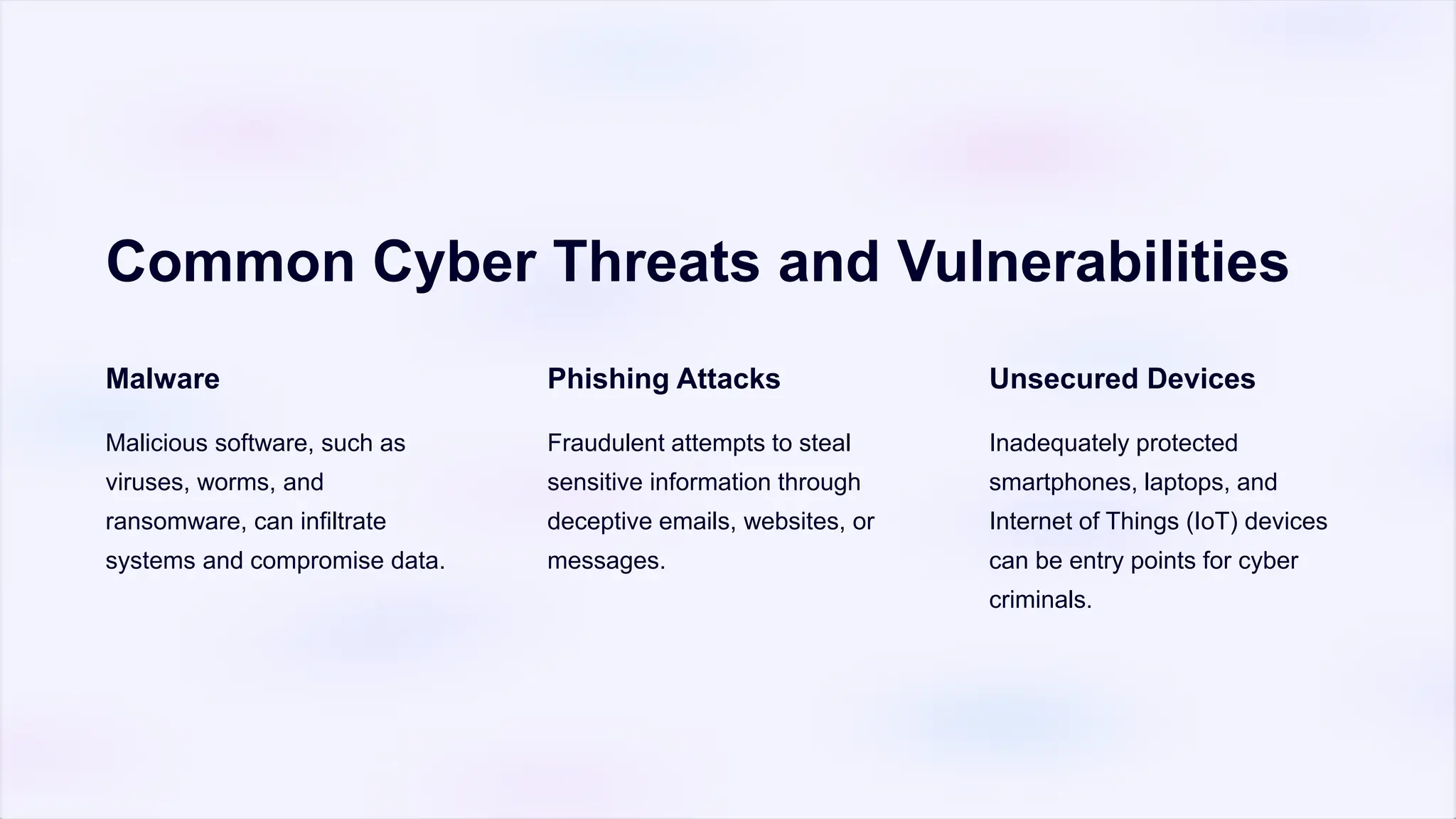 Common Cyber Threats and Vulnerabilities

Malware

Malicious software, such as viruses, worms, and ransomware, can infiltrate systems and compromise data.

Phishing Attacks

Fraudulent attempts to steal sensitive information through deceptive emails, websites, or messages.

Unsecured Devices

Inadequately protected smartphones, laptops, and Internet of Things (IoT) devices can be entry points for cyber criminals.